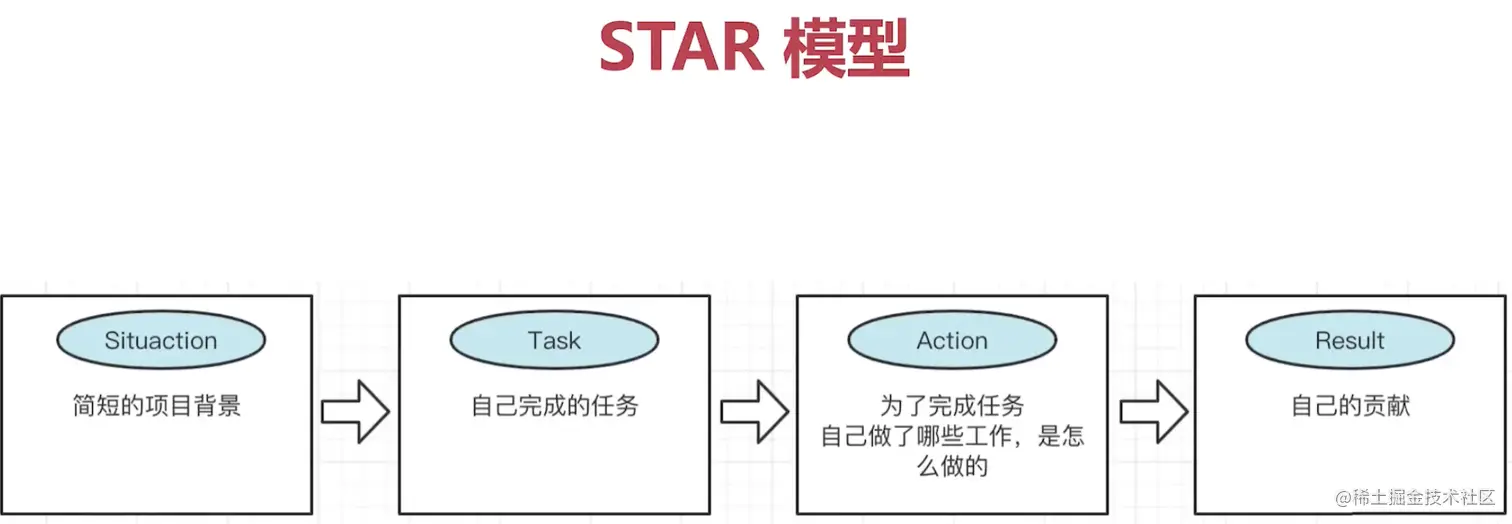 STAR 模型

Situaction
简短的项目背景

Task
自己完成的任务

Action
为了完成任务
自己做了哪些工作，是怎么做的

Result
自己的贡献

@稀土掘金技术社区